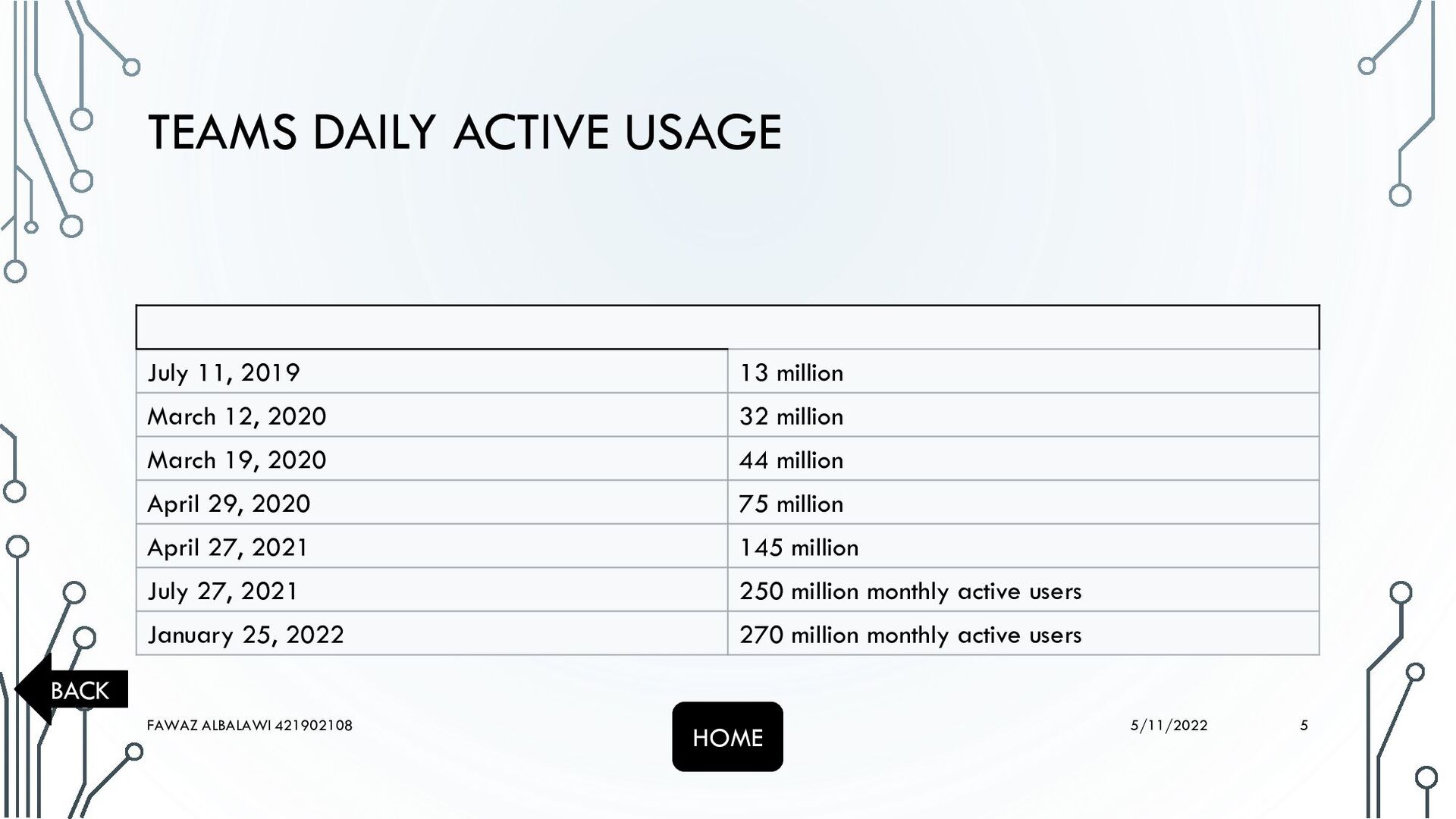 TEAMS DAILY ACTIVE USAGE

| | |
|---|---|
| July 11, 2019 | 13 million |
| March 12, 2020 | 32 million |
| March 19, 2020 | 44 million |
| April 29, 2020 | 75 million |
| April 27, 2021 | 145 million |
| July 27, 2021 | 250 million monthly active users |
| January 25, 2022 | 270 million monthly active users |

BACK

FAWAZ ALBALAWI 421902108

HOME

5/11/2022

5